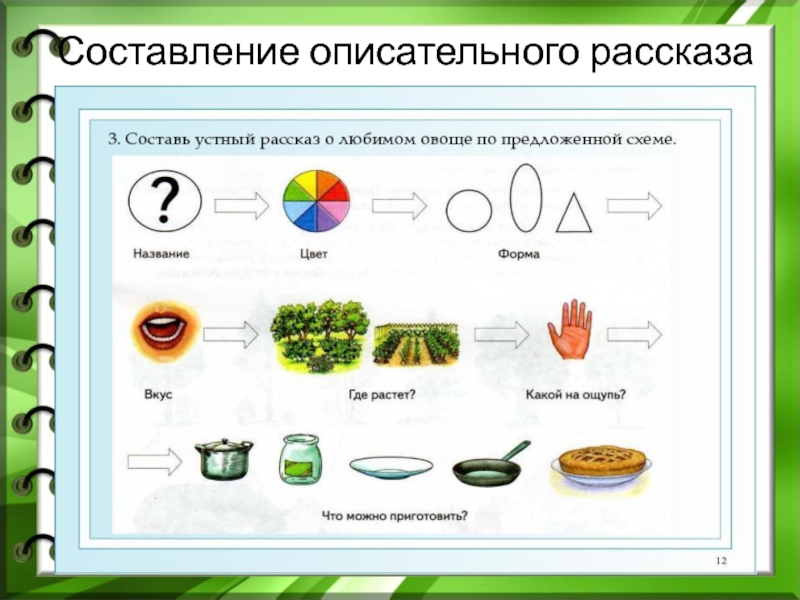 Составление описательного рассказа

3. Составь устный рассказ о любимом овоще по предложенной схеме.

?

Название

Цвет

Форма

Вкус

Где растет?

Какой на ощупь?

Что можно приготовить?

12